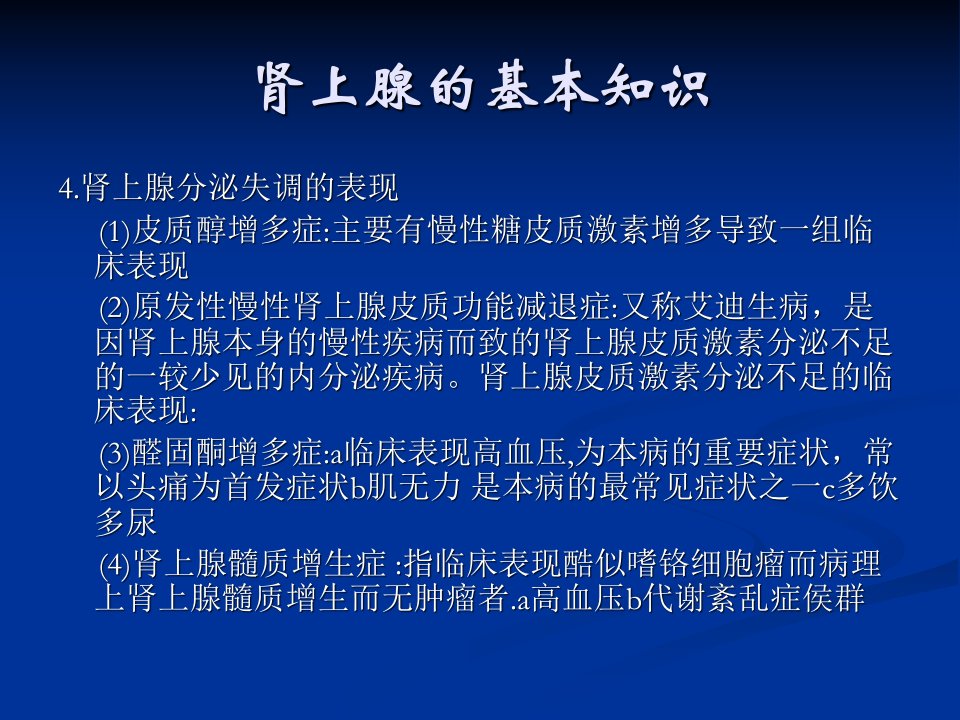 肾上腺的基本知识

4.肾上腺分泌失调的表现

(1)皮质醇增多症:主要有慢性糖皮质激素增多导致一组临床表现

(2)原发性慢性肾上腺皮质功能减退症:又称艾迪生病，是因肾上腺本身的慢性疾病而致的肾上腺皮质激素分泌不足的一较少见的内分泌疾病。肾上腺皮质激素分泌不足的临床表现:

(3)醛固酮增多症:a临床表现高血压,为本病的重要症状，常以头痛为首发症状b肌无力 是本病的最常见症状之一c多饮多尿

(4)肾上腺髓质增生症 :指临床表现酷似嗜铬细胞瘤而病理上肾上腺髓质增生而无肿瘤者.a高血压b代谢紊乱症侯群